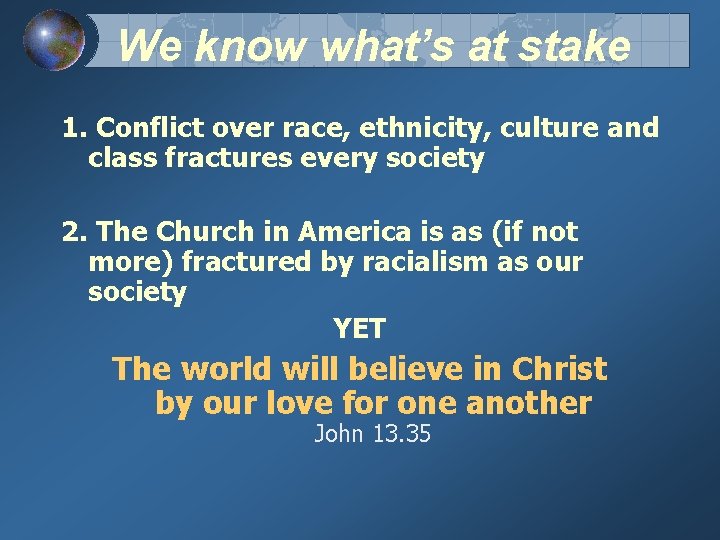 We know what's at stake

1. Conflict over race, ethnicity, culture and class fractures every society

2. The Church in America is as (if not more) fractured by racialism as our society

YET

The world will believe in Christ by our love for one another

John 13.35